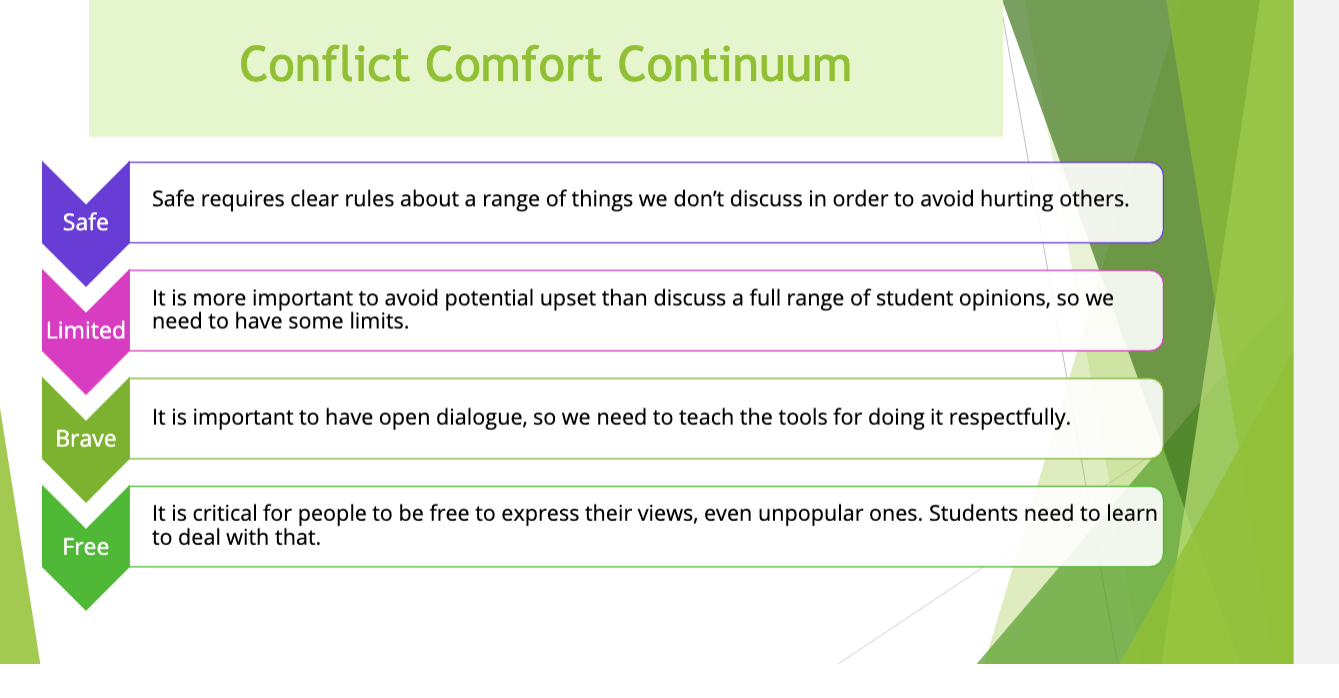 Conflict Comfort Continuum

Safe

Safe requires clear rules about a range of things we don't discuss in order to avoid hurting others.

Limited

It is more important to avoid potential upset than discuss a full range of student opinions, so we need to have some limits.

Brave

It is important to have open dialogue, so we need to teach the tools for doing it respectfully.

Free

It is critical for people to be free to express their views, even unpopular ones. Students need to learn to deal with that.